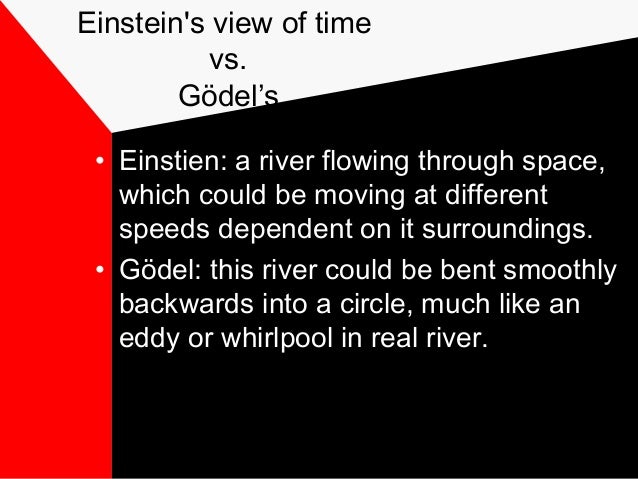 Einstein's view of time
vs.
Gödel's

• Einstien: a river flowing through space, which could be moving at different speeds dependent on it surroundings.
• Gödel: this river could be bent smoothly backwards into a circle, much like an eddy or whirlpool in real river.